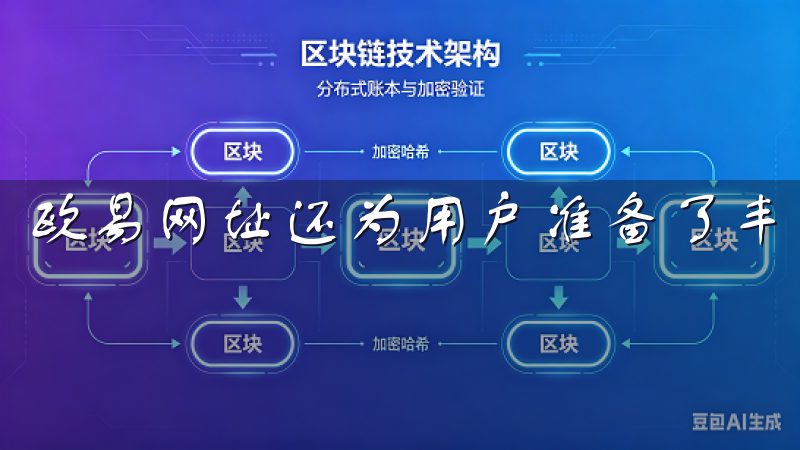 区块链技术架构
分布式账本与加密验证

区块
加密哈希
区块

欧易网址还为用户准备了丰

区块 区块 区块 区块 区块

区块
加密哈希
区块

豆包AI生成